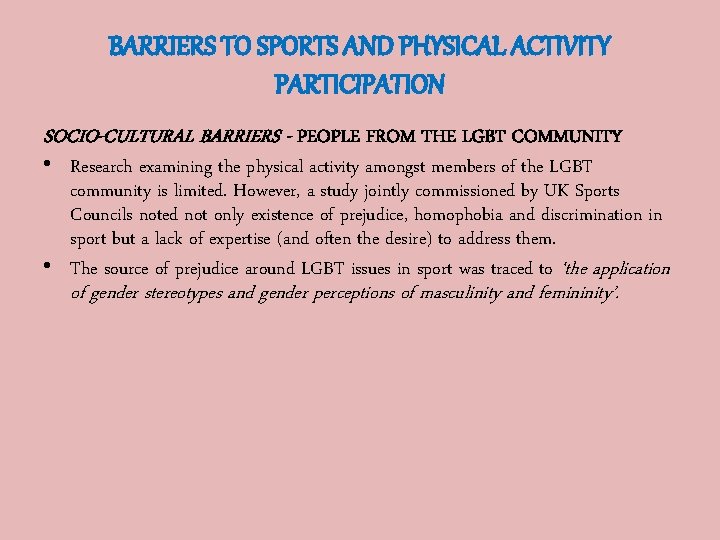 BARRIERS TO SPORTS AND PHYSICAL ACTIVITY PARTICIPATION

SOCIO-CULTURAL BARRIERS - PEOPLE FROM THE LGBT COMMUNITY

• Research examining the physical activity amongst members of the LGBT community is limited. However, a study jointly commissioned by UK Sports Councils noted not only existence of prejudice, homophobia and discrimination in sport but a lack of expertise (and often the desire) to address them.

• The source of prejudice around LGBT issues in sport was traced to 'the application of gender stereotypes and gender perceptions of masculinity and femininity'.